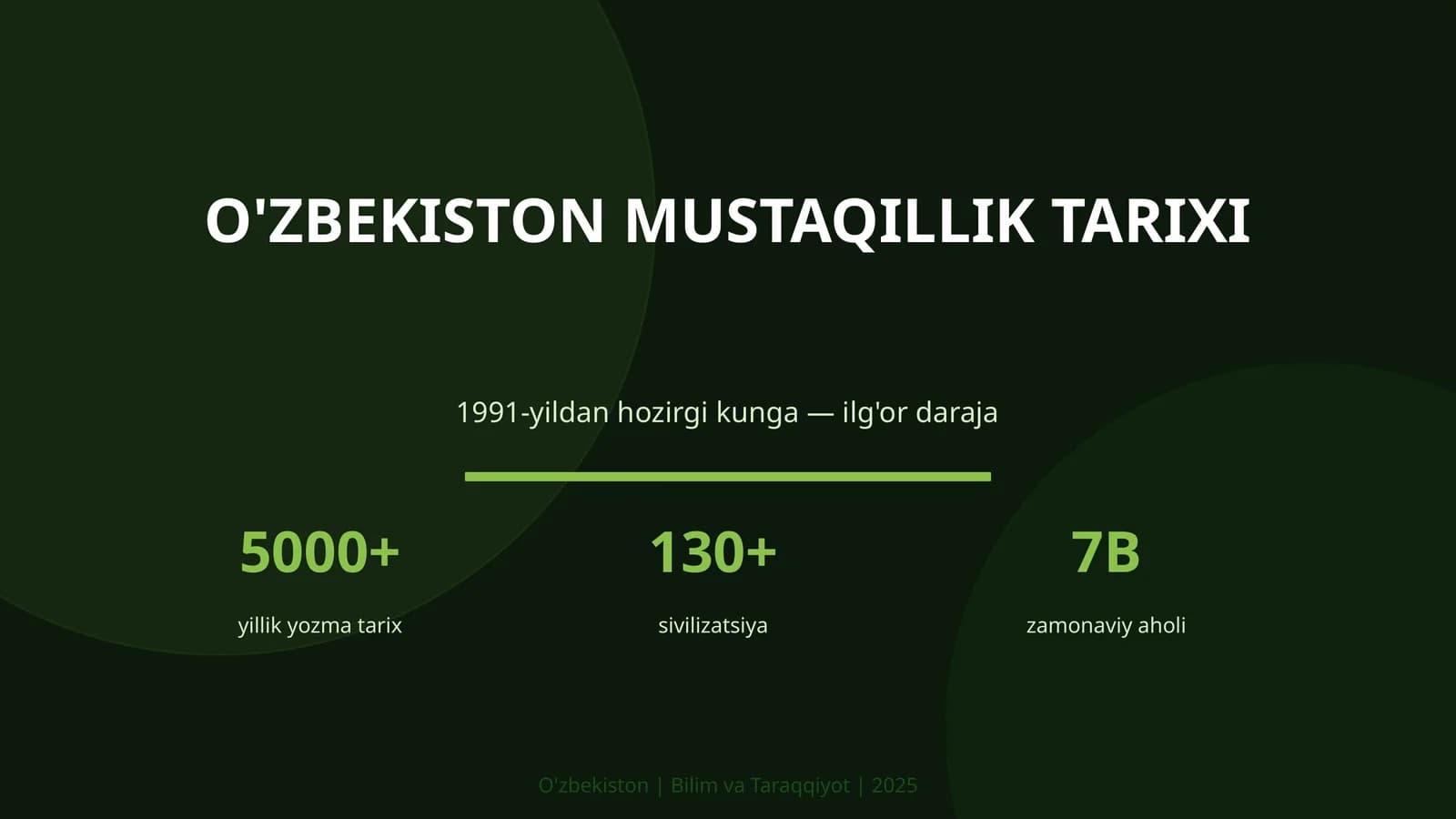 O'ZBEKISTON MUSTAQILLIK TARIXI

1991-yildan hozirgi kunga — ilg'or daraja

5000+
yillik yozma tarix

130+
sivilizatsiya

7B
zamonaviy aholi

O'zbekiston | Bilim va Taraqqiyot | 2025